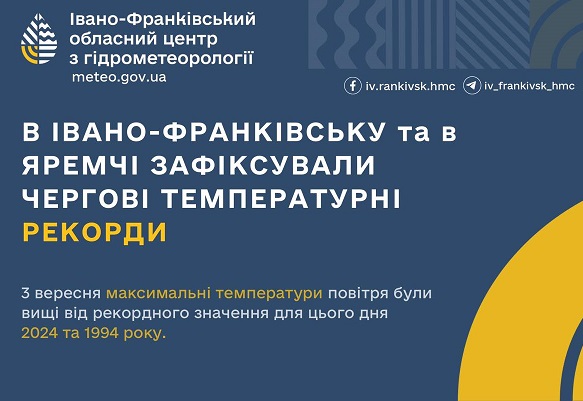 Івано-Франківський обласний центр з гідрометеорології
meteo.gov.ua

iv.rankivsk.hmc
iv_frankivsk_hmc

В ІВАНО-ФРАНКІВСЬКУ та в ЯРЕМЧІ ЗАФІКСУВАЛИ ЧЕРГОВІ ТЕМПЕРАТУРНІ РЕКОРДИ

3 вересня максимальні температури повітря були вищі від рекордного значення для цього дня 2024 та 1994 року.